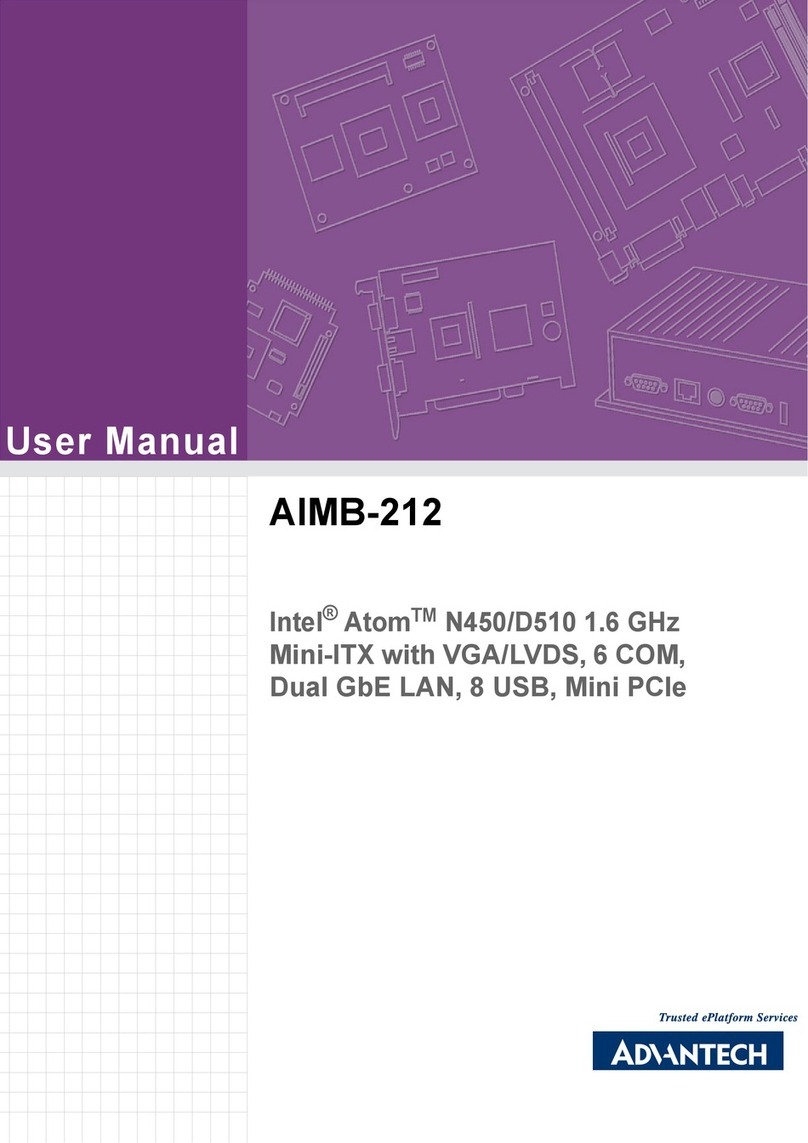 User Manual

AIMB-212

Intel® Atom™ N450/D510 1.6 GHz Mini-ITX with VGA/LVDS, 6 COM, Dual GbE LAN, 8 USB, Mini PCIe

Trusted ePlatform Services

ADVANTECH